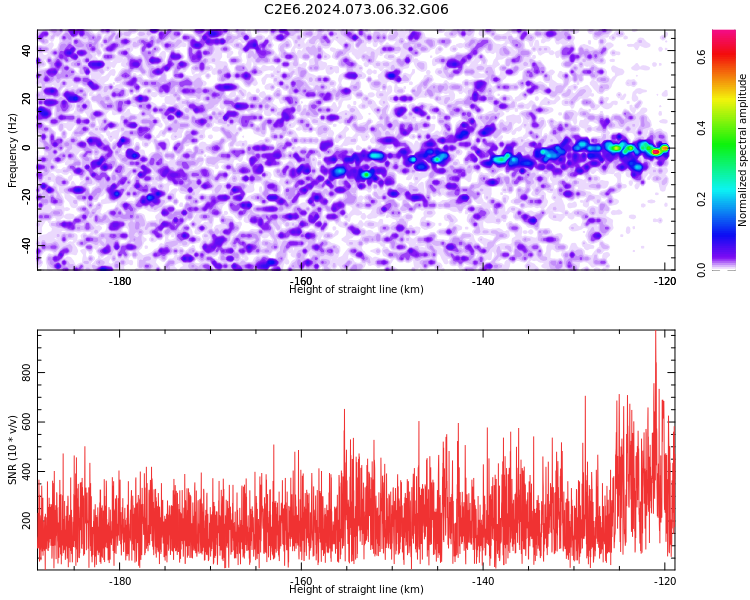 C2E6.2024.073.06.32.G06

Frequency (Hz)

40
20
0
-20
-40

-180
-160
-140
-120

Height of straight line (km)

Normalized spectral amplitude

0.0
0.2
0.4
0.6

SNR (10 * v/v)

800
600
400
200

-180
-160
-140
-120

Height of straight line (km)